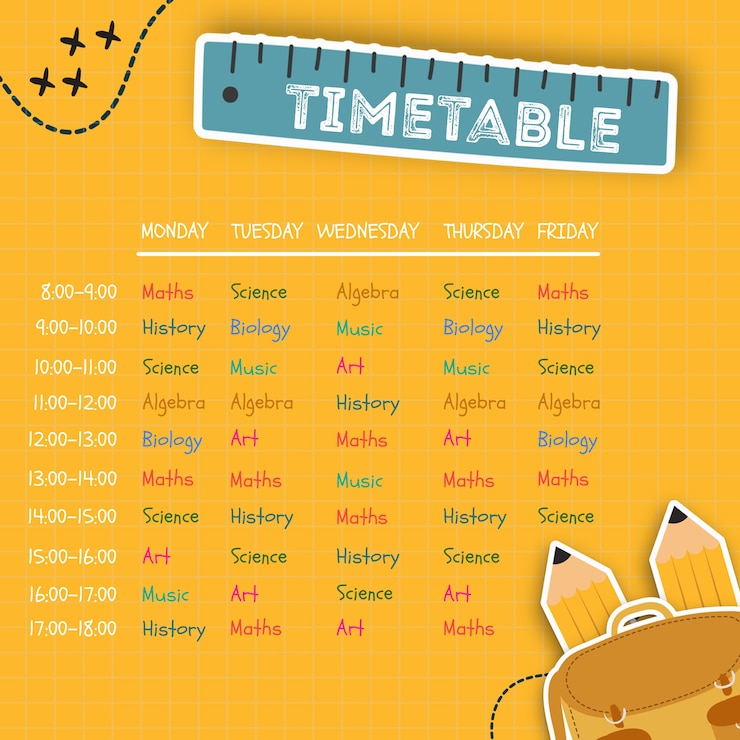 TIMETABLE

| | MONDAY | TUESDAY | WEDNESDAY | THURSDAY | FRIDAY |
|---|---|---|---|---|---|
| 8:00-9:00 | Maths | Science | Algebra | Science | Maths |
| 9:00-10:00 | History | Biology | Music | Biology | History |
| 10:00-11:00 | Science | Music | Art | Music | Science |
| 11:00-12:00 | Algebra | Algebra | History | Algebra | Algebra |
| 12:00-13:00 | Biology | Art | Maths | Art | Biology |
| 13:00-14:00 | Maths | Maths | Music | Maths | Maths |
| 14:00-15:00 | Science | History | Maths | History | Science |
| 15:00-16:00 | Art | Science | History | Science | |
| 16:00-17:00 | Music | Art | Science | Art | |
| 17:00-18:00 | History | Maths | Art | Maths | |